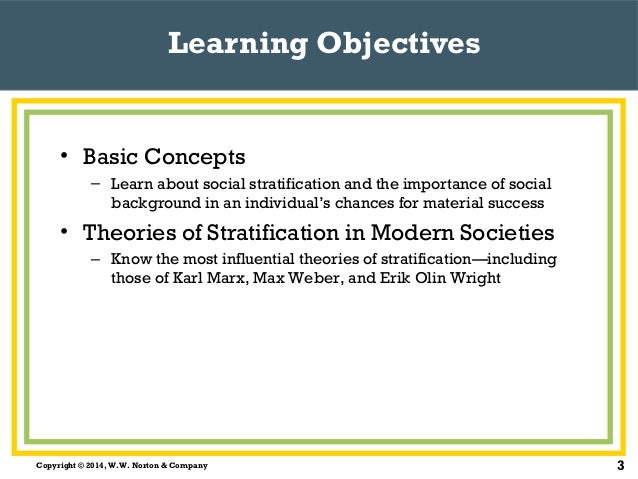 Learning Objectives

• Basic Concepts
 – Learn about social stratification and the importance of social background in an individual's chances for material success

• Theories of Stratification in Modern Societies
 – Know the most influential theories of stratification—including those of Karl Marx, Max Weber, and Erik Olin Wright

Copyright © 2014, W.W. Norton & Company

3